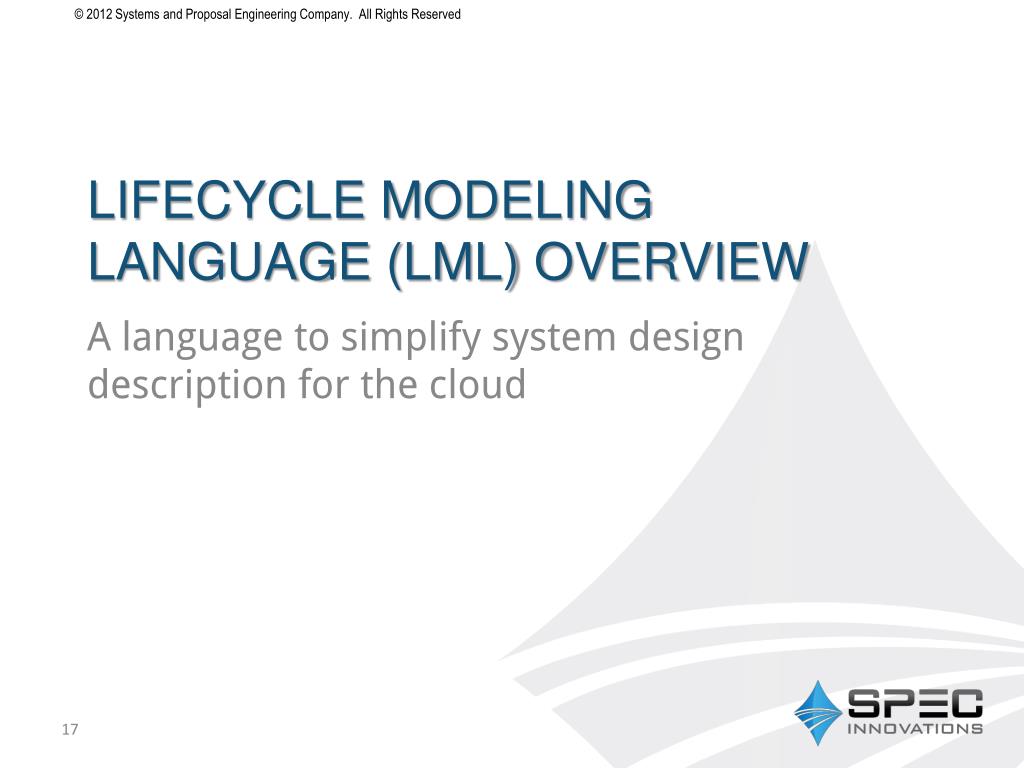 © 2012 Systems and Proposal Engineering Company. All Rights Reserved

LIFECYCLE MODELING LANGUAGE (LML) OVERVIEW

A language to simplify system design description for the cloud

17

SPEC INNOVATIONS